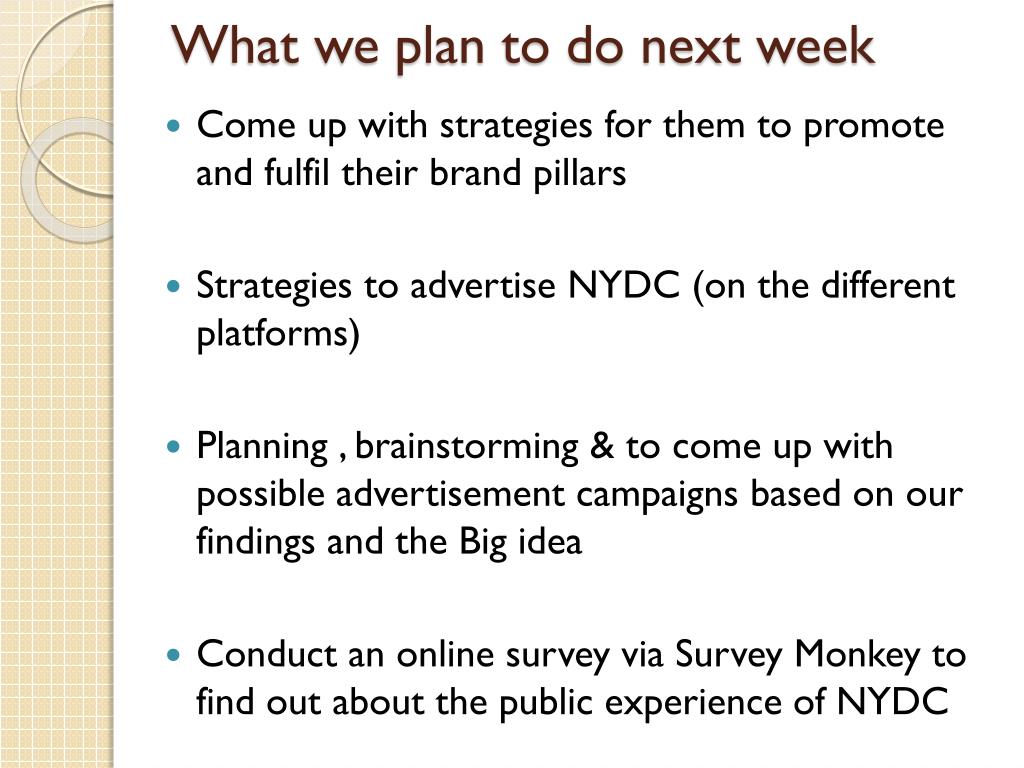 What we plan to do next week

- Come up with strategies for them to promote and fulfil their brand pillars

- Strategies to advertise NYDC (on the different platforms)

- Planning , brainstorming & to come up with possible advertisement campaigns based on our findings and the Big idea

- Conduct an online survey via Survey Monkey to find out about the public experience of NYDC